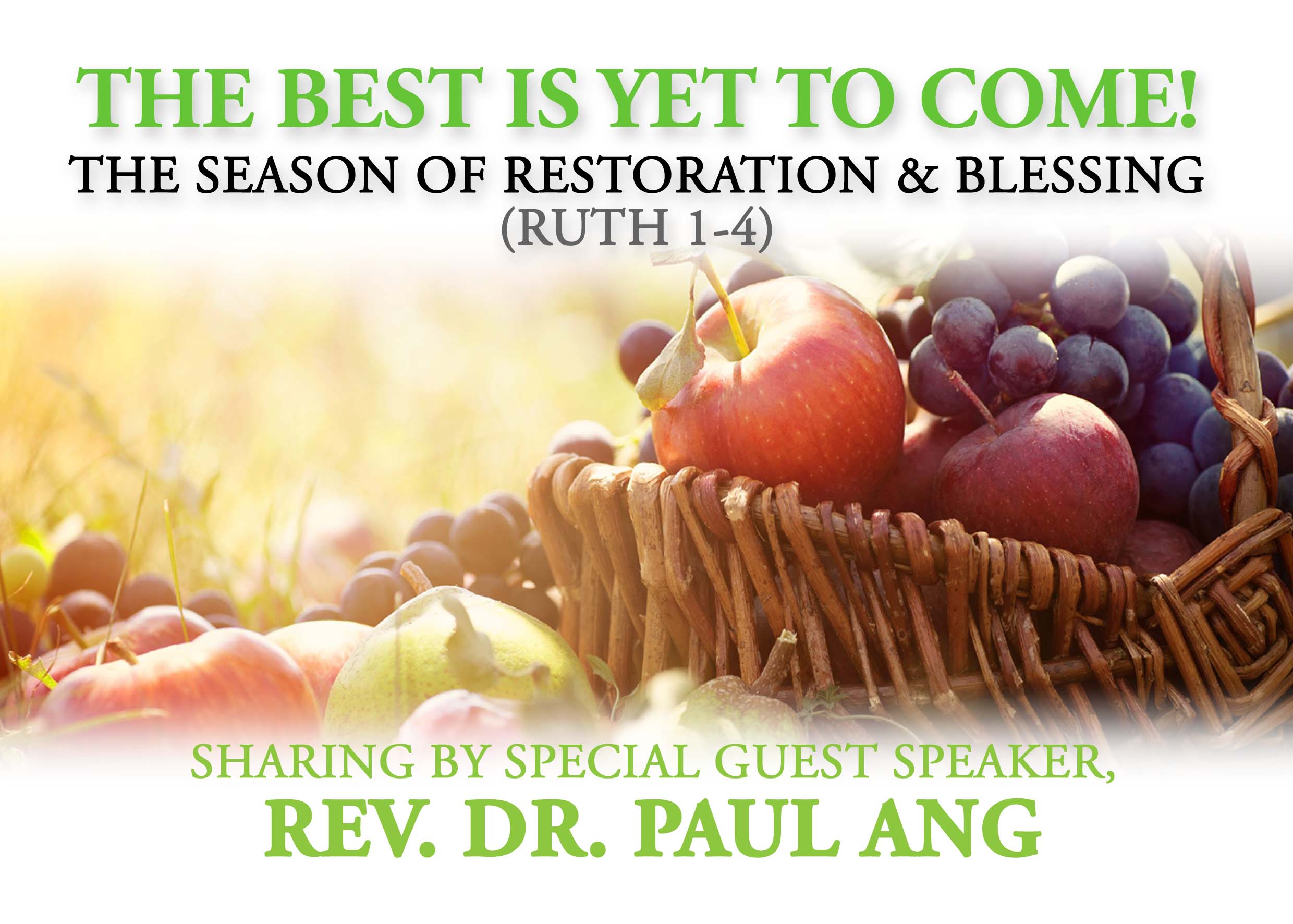 THE BEST IS YET TO COME!
THE SEASON OF RESTORATION & BLESSING
(RUTH 1-4)

SHARING BY SPECIAL GUEST SPEAKER,
REV. DR. PAUL ANG